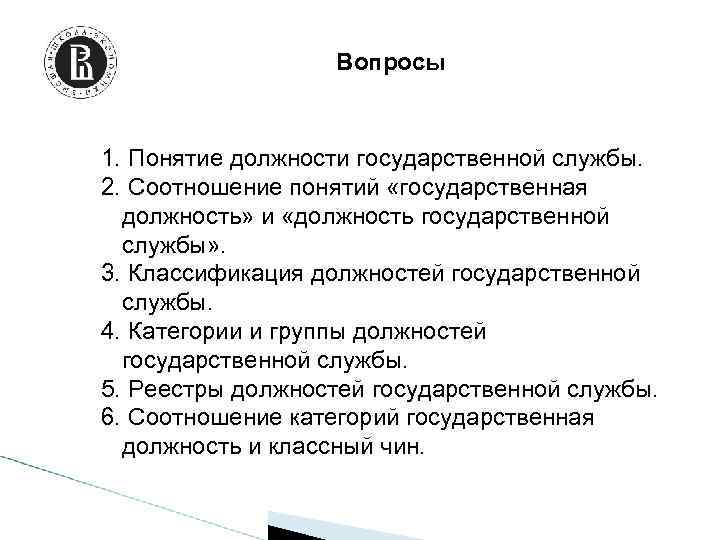 Вопросы

1. Понятие должности государственной службы.
2. Соотношение понятий «государственная должность» и «должность государственной службы».
3. Классификация должностей государственной службы.
4. Категории и группы должностей государственной службы.
5. Реестры должностей государственной службы.
6. Соотношение категорий государственная должность и классный чин.